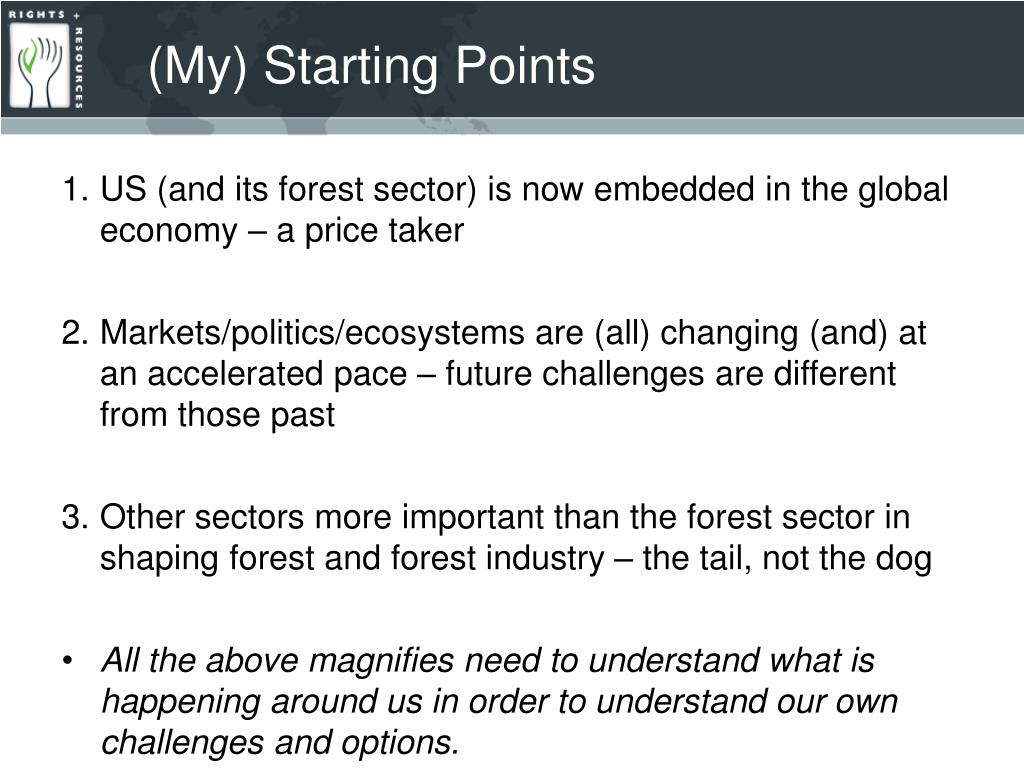 RIGHTS + RESOURCES

(My) Starting Points

1. US (and its forest sector) is now embedded in the global economy – a price taker

2. Markets/politics/ecosystems are (all) changing (and) at an accelerated pace – future challenges are different from those past

3. Other sectors more important than the forest sector in shaping forest and forest industry – the tail, not the dog

• All the above magnifies need to understand what is happening around us in order to understand our own challenges and options.